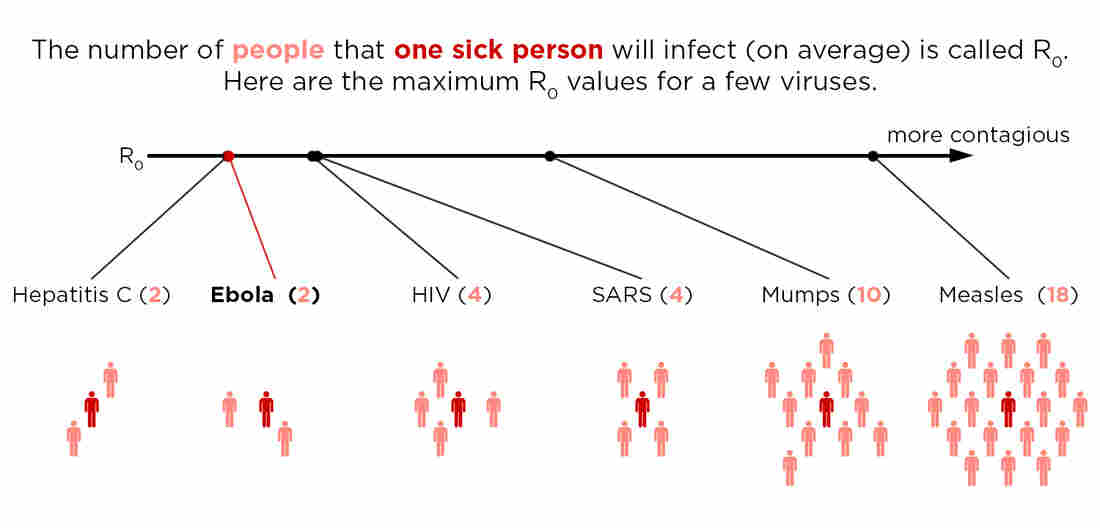 The number of people that one sick person will infect (on average) is called $R_0$. Here are the maximum $R_0$ values for a few viruses.

$R_0$

more contagious

Hepatitis C (2)

Ebola (2)

HIV (4)

SARS (4)

Mumps (10)

Measles (18)